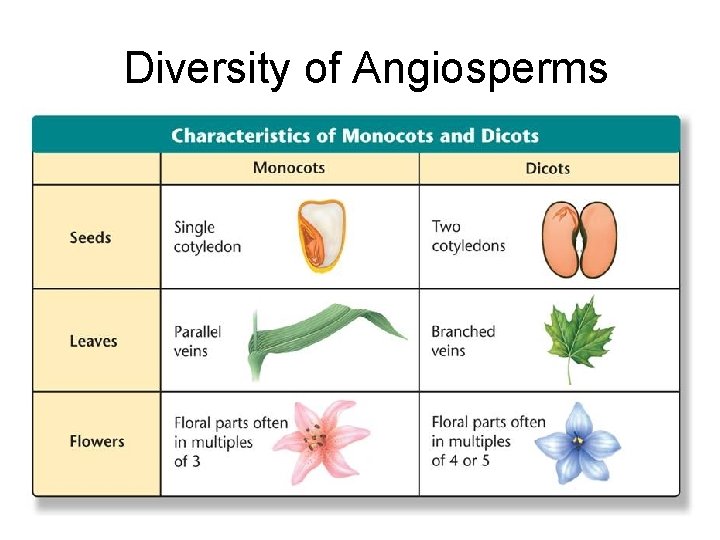 Diversity of Angiosperms

Characteristics of Monocots and Dicots

| | Monocots | Dicots |
|---|---|---|
| Seeds | Single cotyledon | Two cotyledons |
| Leaves | Parallel veins | Branched veins |
| Flowers | Floral parts often in multiples of 3 | Floral parts often in multiples of 4 or 5 |